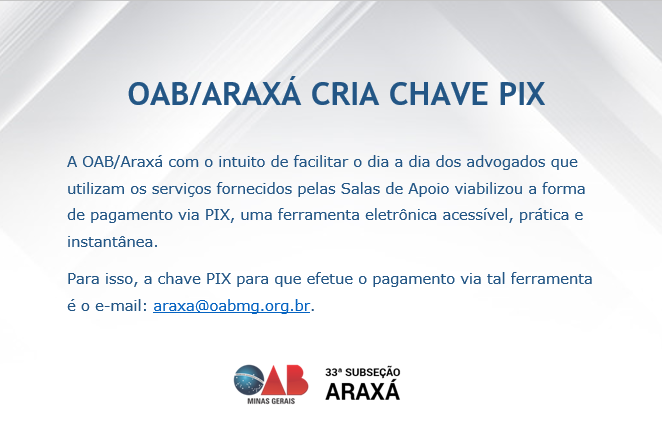 OAB/ARAXÁ CRIA CHAVE PIX

A OAB/Araxá com o intuito de facilitar o dia a dia dos advogados que utilizam os serviços fornecidos pelas Salas de Apoio viabilizou a forma de pagamento via PIX, uma ferramenta eletrônica acessível, prática e instantânea.

Para isso, a chave PIX para que efetue o pagamento via tal ferramenta é o e-mail: araxa@oabmg.org.br.

OAB
MINAS GERAIS

33ª SUBSEÇÃO
ARAXÁ